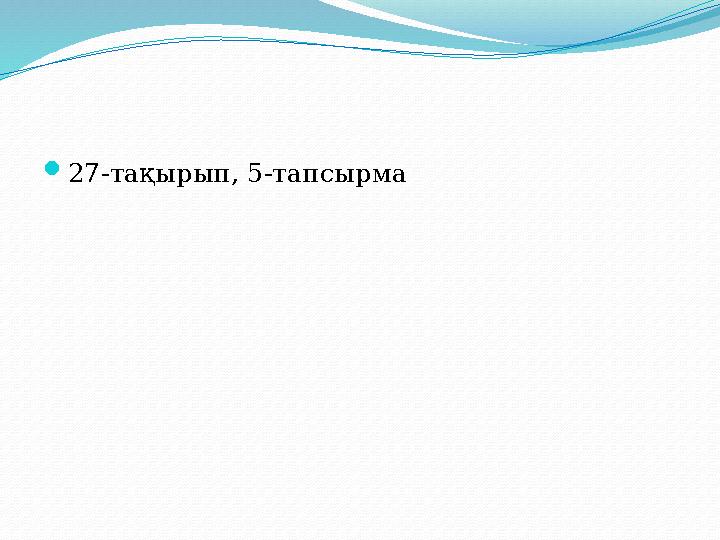 27-тақырып, 5-тапсырма